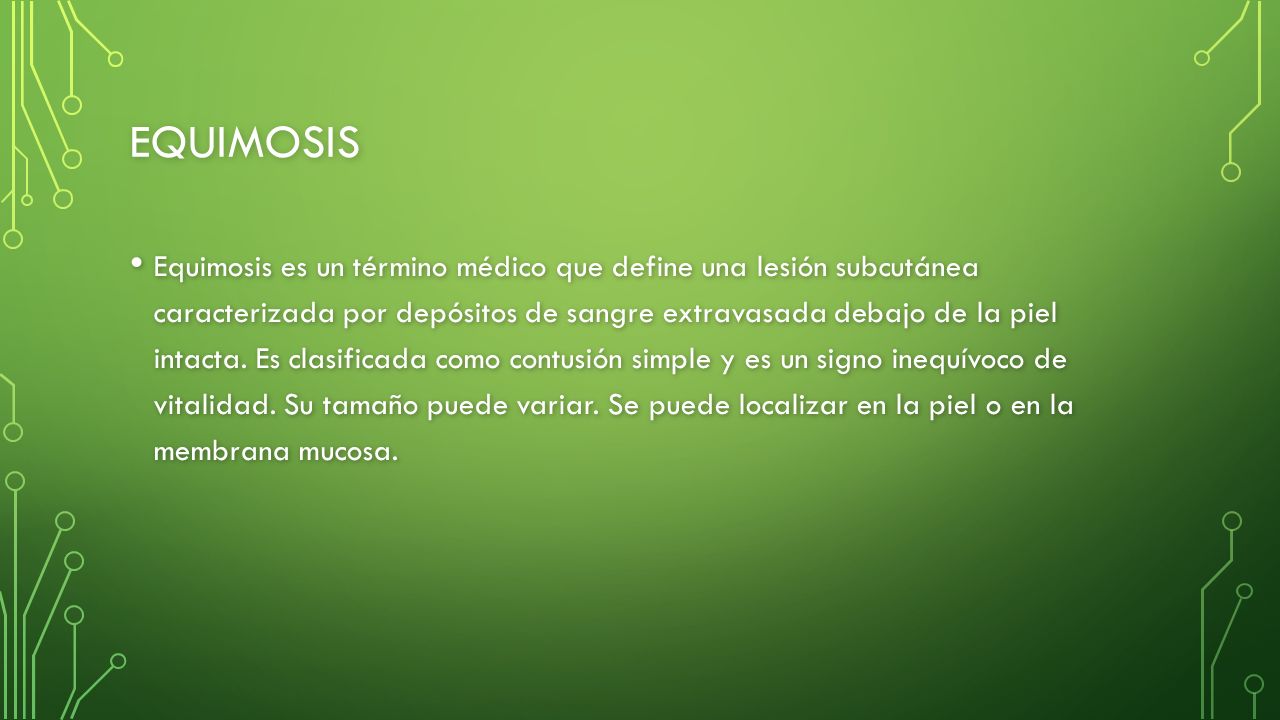 EQUIMOSIS

• Equimosis es un término médico que define una lesión subcutánea caracterizada por depósitos de sangre extravasada debajo de la piel intacta. Es clasificada como contusión simple y es un signo inequívoco de vitalidad. Su tamaño puede variar. Se puede localizar en la piel o en la membrana mucosa.